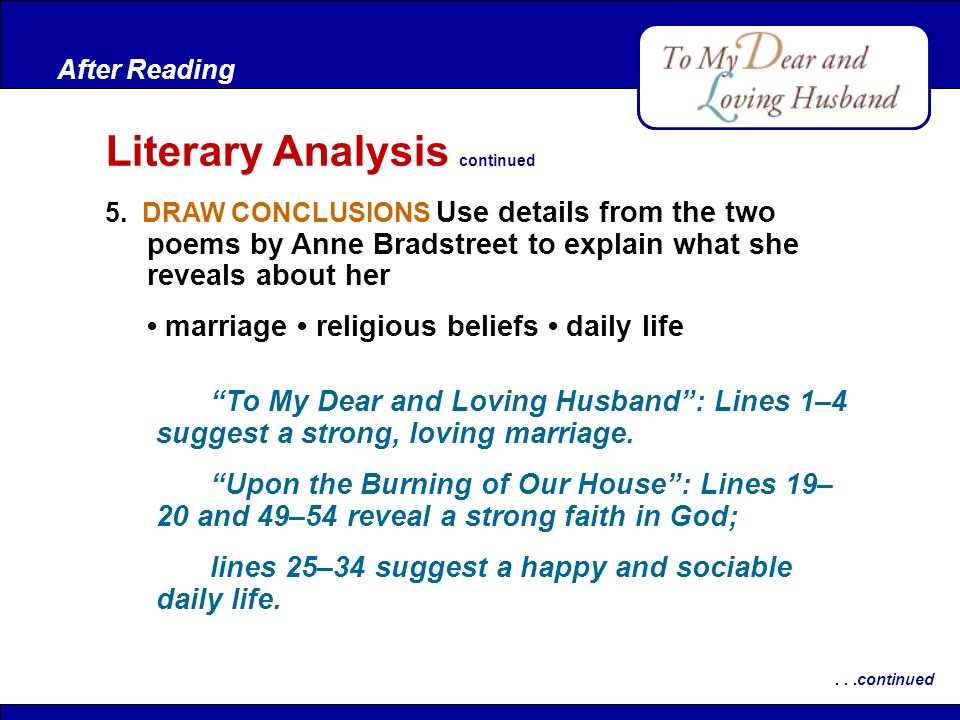 After Reading

To My Dear and Loving Husband

Literary Analysis continued

5. DRAW CONCLUSIONS Use details from the two poems by Anne Bradstreet to explain what she reveals about her

• marriage • religious beliefs • daily life

“To My Dear and Loving Husband”: Lines 1–4 suggest a strong, loving marriage.

“Upon the Burning of Our House”: Lines 19–20 and 49–54 reveal a strong faith in God;

lines 25–34 suggest a happy and sociable daily life.

. . .continued